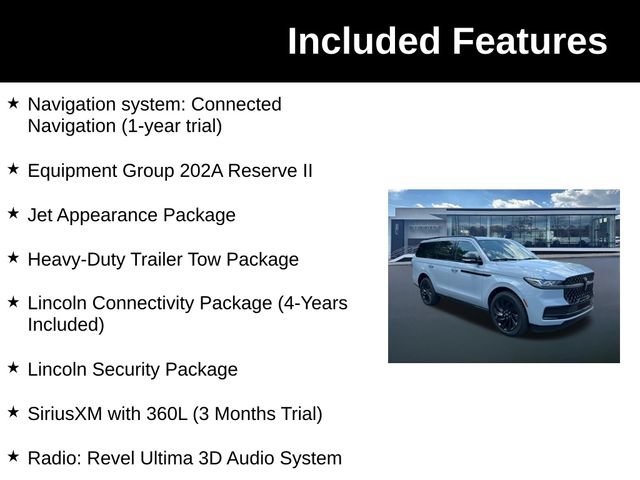 Included Features

★ Navigation system: Connected Navigation (1-year trial)

★ Equipment Group 202A Reserve II

★ Jet Appearance Package

★ Heavy-Duty Trailer Tow Package

★ Lincoln Connectivity Package (4-Years Included)

★ Lincoln Security Package

★ SiriusXM with 360L (3 Months Trial)

★ Radio: Revel Ultima 3D Audio System